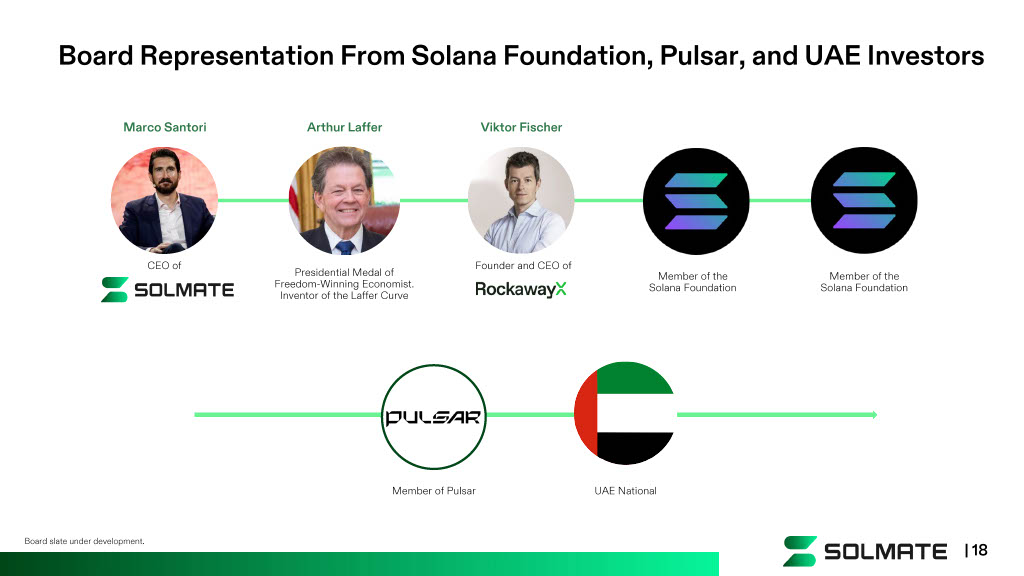 Board Representation From Solana Foundation, Pulsar, and UAE Investors

Marco Santori

CEO of

SOLMATE

Arthur Laffer

Presidential Medal of Freedom-Winning Economist. Inventor of the Laffer Curve

Viktor Fischer

Founder and CEO of

RockawayX

Member of the Solana Foundation

Member of the Solana Foundation

PULSAR

Member of Pulsar

UAE National

Board slate under development.

SOLMATE | 18